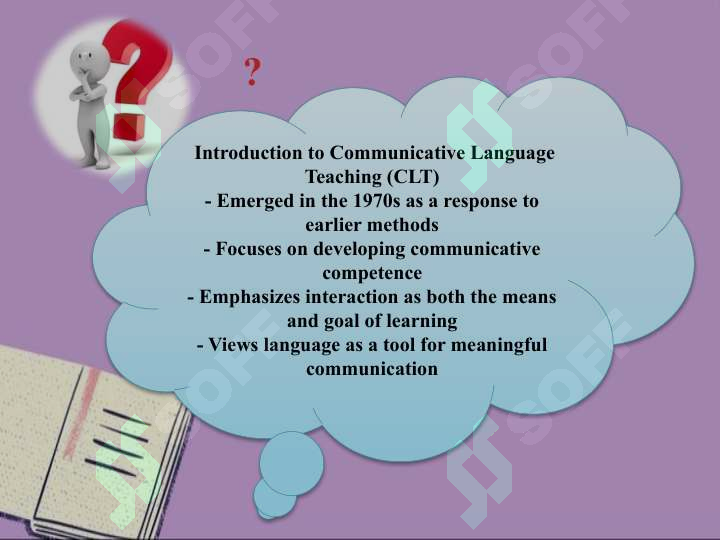 ?

Introduction to Communicative Language Teaching (CLT)
- Emerged in the 1970s as a response to earlier methods
- Focuses on developing communicative competence
- Emphasizes interaction as both the means and goal of learning
- Views language as a tool for meaningful communication

SOFF SOFF SOFF SOFF